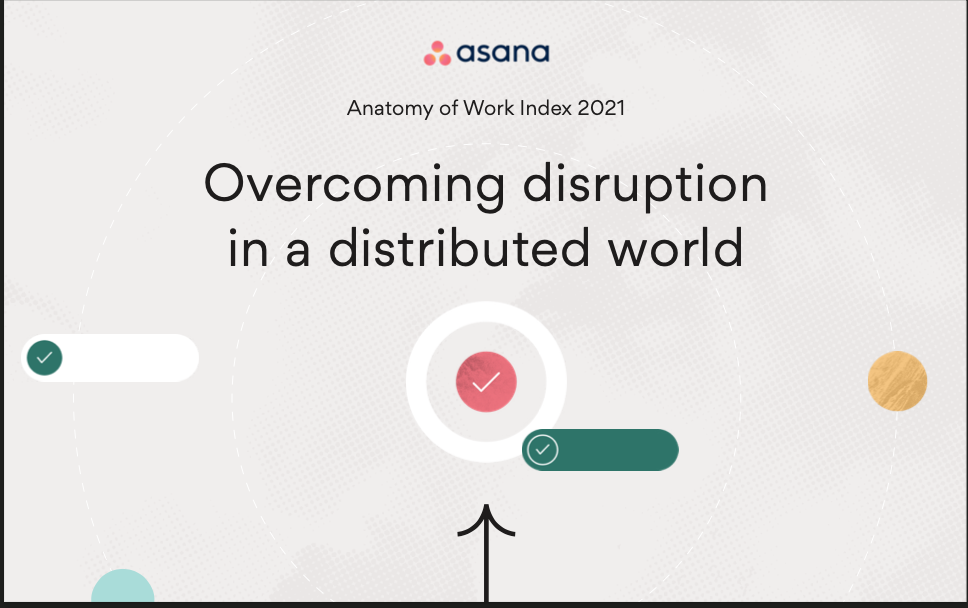 asana

Anatomy of Work Index 2021

Overcoming disruption in a distributed world